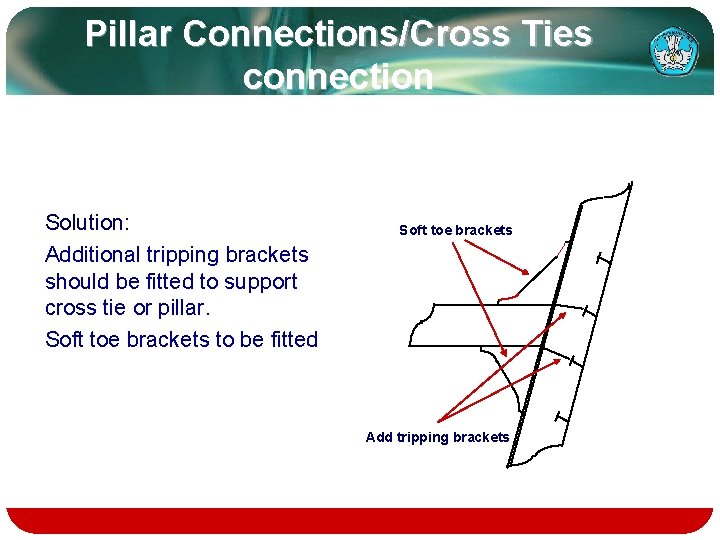 Pillar Connections/Cross Ties connection

Solution:

Additional tripping brackets should be fitted to support cross tie or pillar.

Soft toe brackets to be fitted

Soft toe brackets

Add tripping brackets